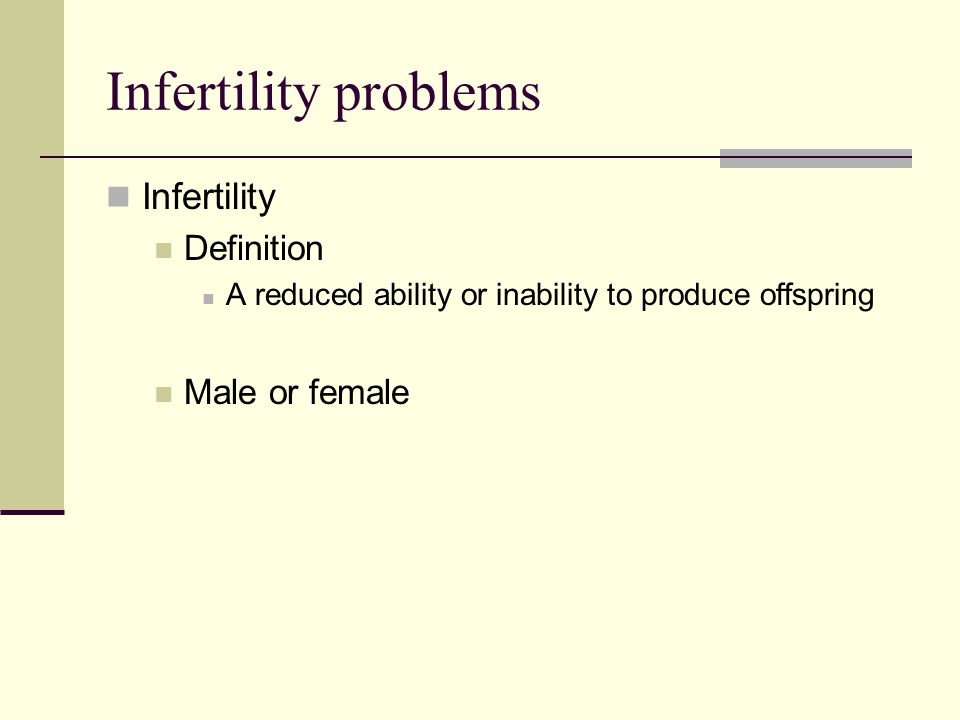 Infertility problems

Infertility

Definition

A reduced ability or inability to produce offspring

Male or female